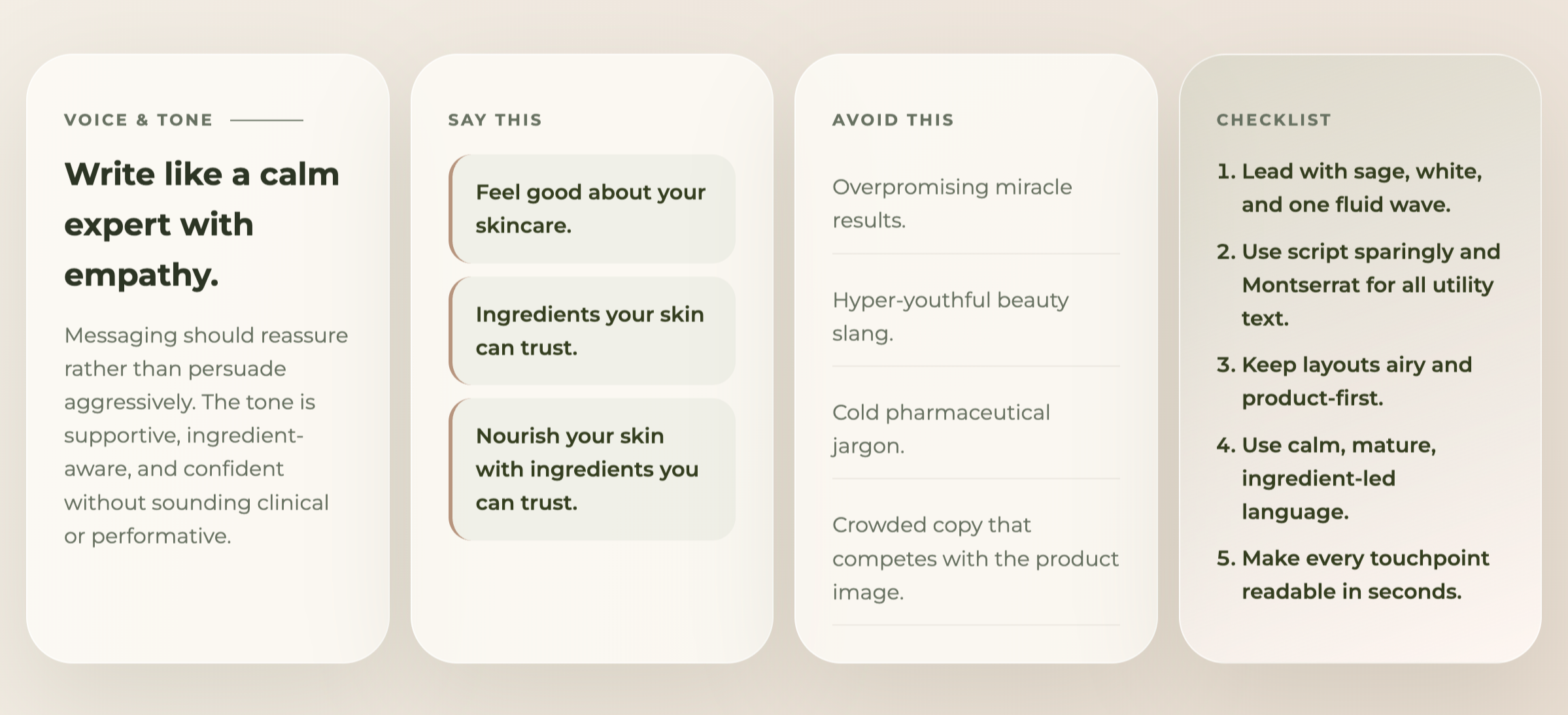 VOICE & TONE

Write like a calm expert with empathy.

Messaging should reassure rather than persuade aggressively. The tone is supportive, ingredient-aware, and confident without sounding clinical or performative.

SAY THIS

Feel good about your skincare.

Ingredients your skin can trust.

Nourish your skin with ingredients you can trust.

AVOID THIS

Overpromising miracle results.

Hyper-youthful beauty slang.

Cold pharmaceutical jargon.

Crowded copy that competes with the product image.

CHECKLIST

1. Lead with sage, white, and one fluid wave.

2. Use script sparingly and Montserrat for all utility text.

3. Keep layouts airy and product-first.

4. Use calm, mature, ingredient-led language.

5. Make every touchpoint readable in seconds.